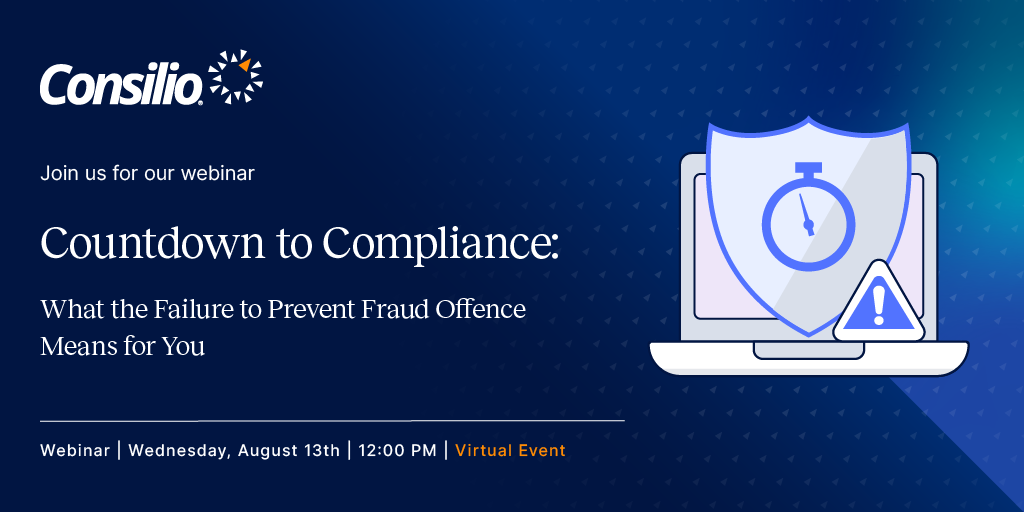 Consilio

Join us for our webinar

Countdown to Compliance:

What the Failure to Prevent Fraud Offence Means for You

Webinar | Wednesday, August 13th | 12:00 PM | Virtual Event